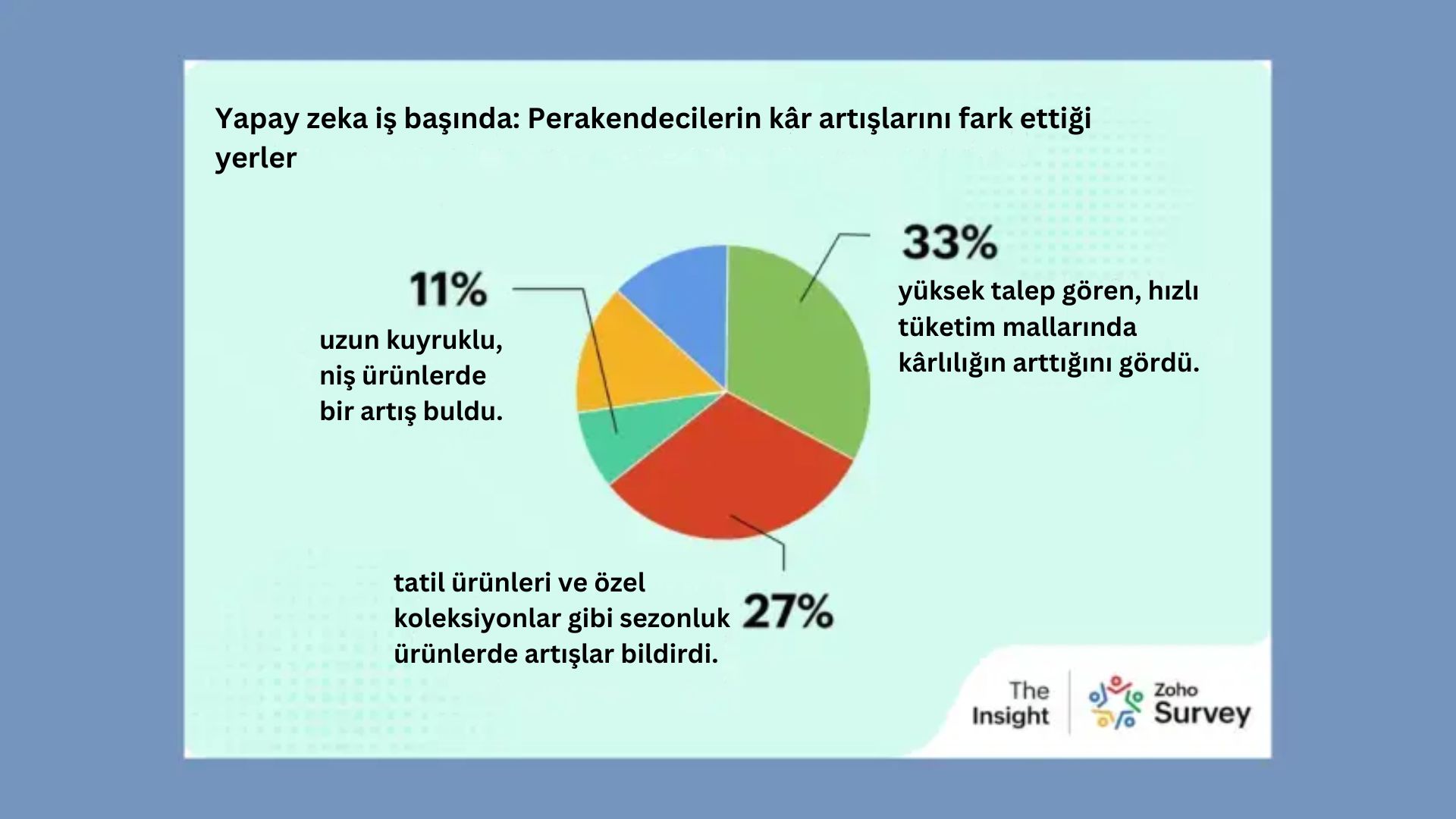 Yapay zeka iş başında: Perakendecilerin kâr artışlarını fark ettiği yerler

11%

uzun kuyruklu, niş ürünlerde bir artış buldu.

33%

yüksek talep gören, hızlı tüketim mallarında kârlılığın arttığını gördü.

tatil ürünleri ve özel koleksiyonlar gibi sezonluk ürünlerde artışlar bildirdi.

27%

The Insight

Zoho Survey